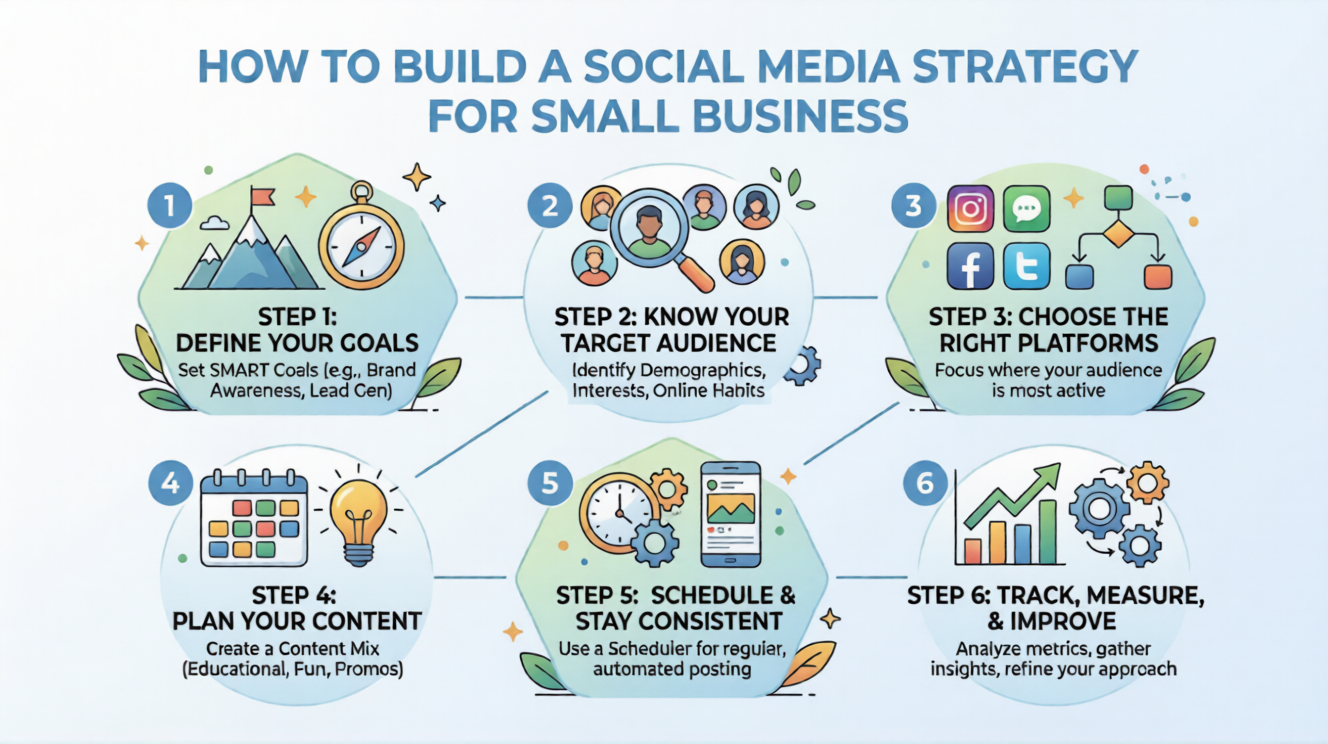 HOW TO BUILD A SOCIAL MEDIA STRATEGY FOR SMALL BUSINESS

1
STEP 1: DEFINE YOUR GOALS
Set SMART Coals (e.g., Brand Awareness, Lead Cen)

2
STEP 2: KNOW YOUR TARGET AUDIENCE
Identify Demographics, Interests, Online Habits

3
STEP 3: CHOOSE THE RIGHT PLATFORMS
Focus where your audience is most active

4
STEP 4: PLAN YOUR CONTENT
Create a Content Mix (Educational, Fun, Promos)

5
STEP 5: SCHEDULE & STAY CONSISTENT
Use a Scheduler for regular, automated posting

6
STEP 6: TRACK, MEASURE, & IMPROVE
Analyze metrics, gather insights, refine your approach